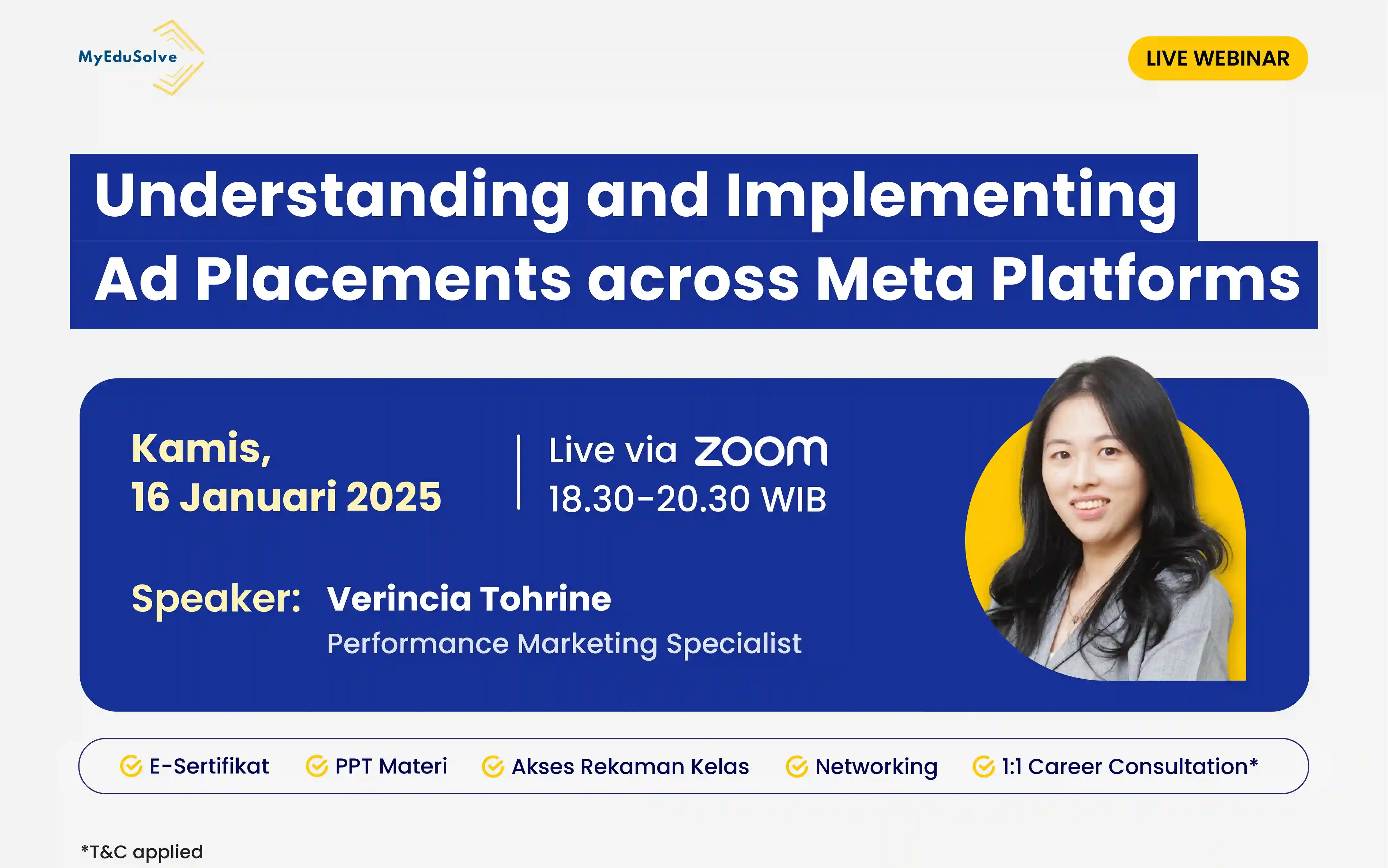 MyEduSolve

LIVE WEBINAR

Understanding and Implementing Ad Placements across Meta Platforms

Kamis,
16 Januari 2025

Live via zoom
18.30-20.30 WIB

Speaker: Verincia Tohrine
Performance Marketing Specialist

E-Sertifikat PPT Materi Akses Rekaman Kelas Networking 1:1 Career Consultation*

*T&C applied